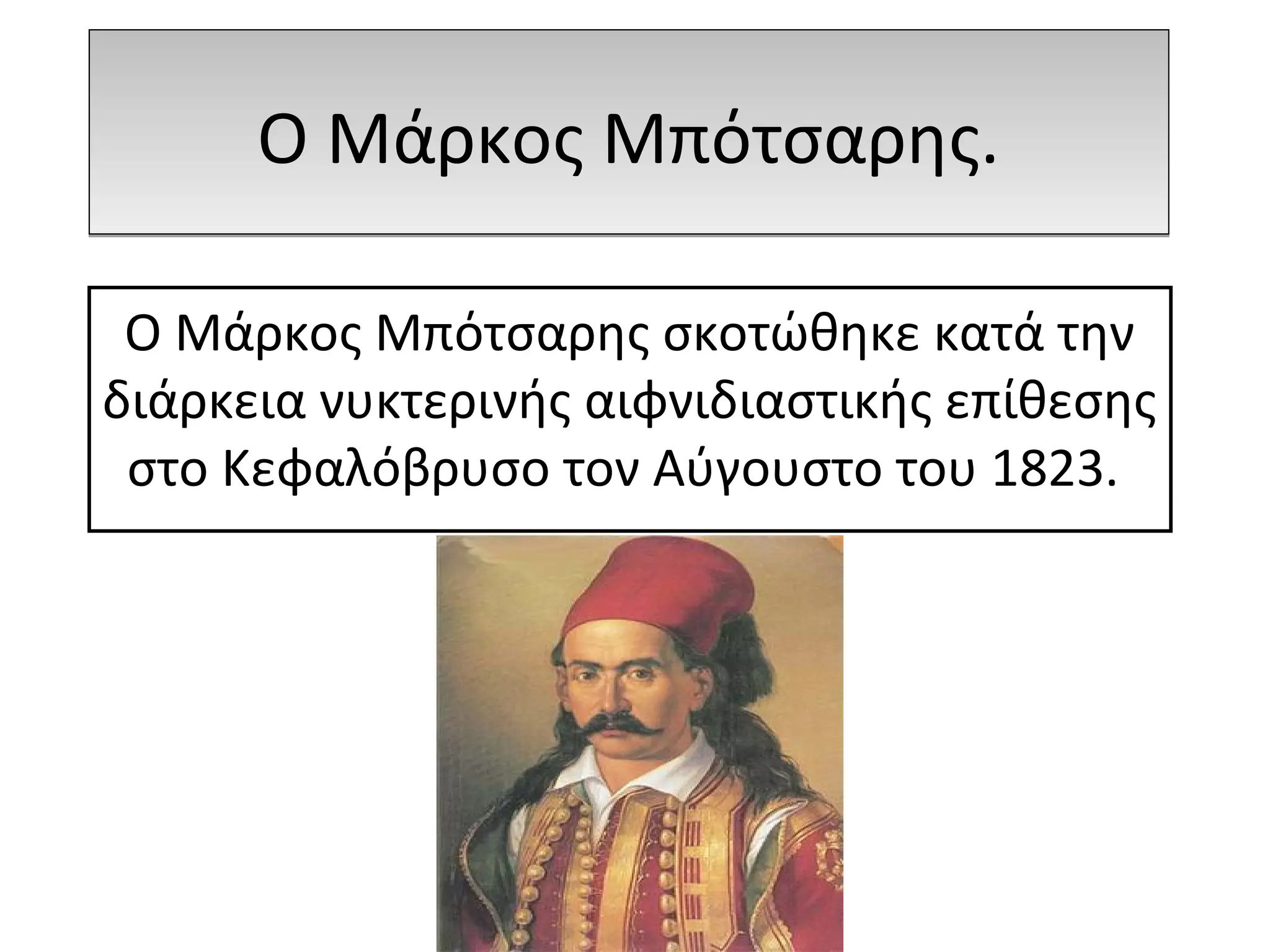 Ο Μάρκος Μπότσαρης.

Ο Μάρκος Μπότσαρης σκοτώθηκε κατά την διάρκεια νυκτερινής αιφνιδιαστικής επίθεσης στο Κεφαλόβρυσο τον Αύγουστο του 1823.